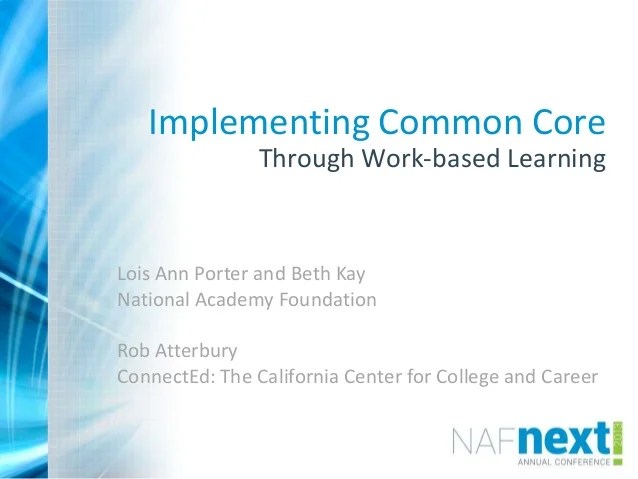 Implementing Common Core
Through Work-based Learning

Lois Ann Porter and Beth Kay
National Academy Foundation

Rob Atterbury
ConnectEd: The California Center for College and Career

NAFnext 2013
ANNUAL CONFERENCE